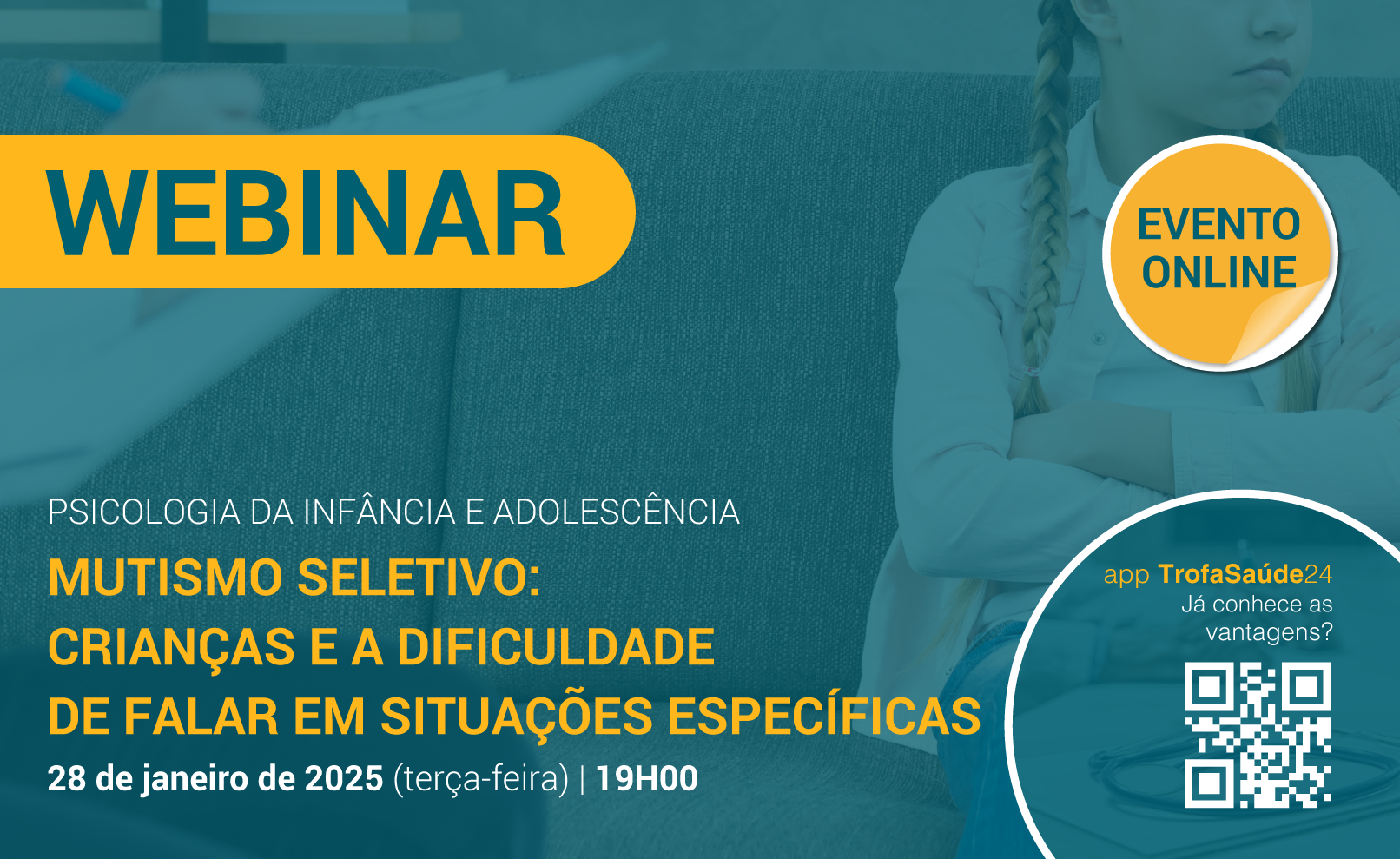 WEBINAR

EVENTO ONLINE

PSICOLOGIA DA INFÂNCIA E ADOLESCÊNCIA

MUTISMO SELETIVO: CRIANÇAS E A DIFICULDADE DE FALAR EM SITUAÇÕES ESPECÍFICAS

28 de janeiro de 2025 (terça-feira) | 19H00

app TrofaSaúde24
Já conhece as vantagens?